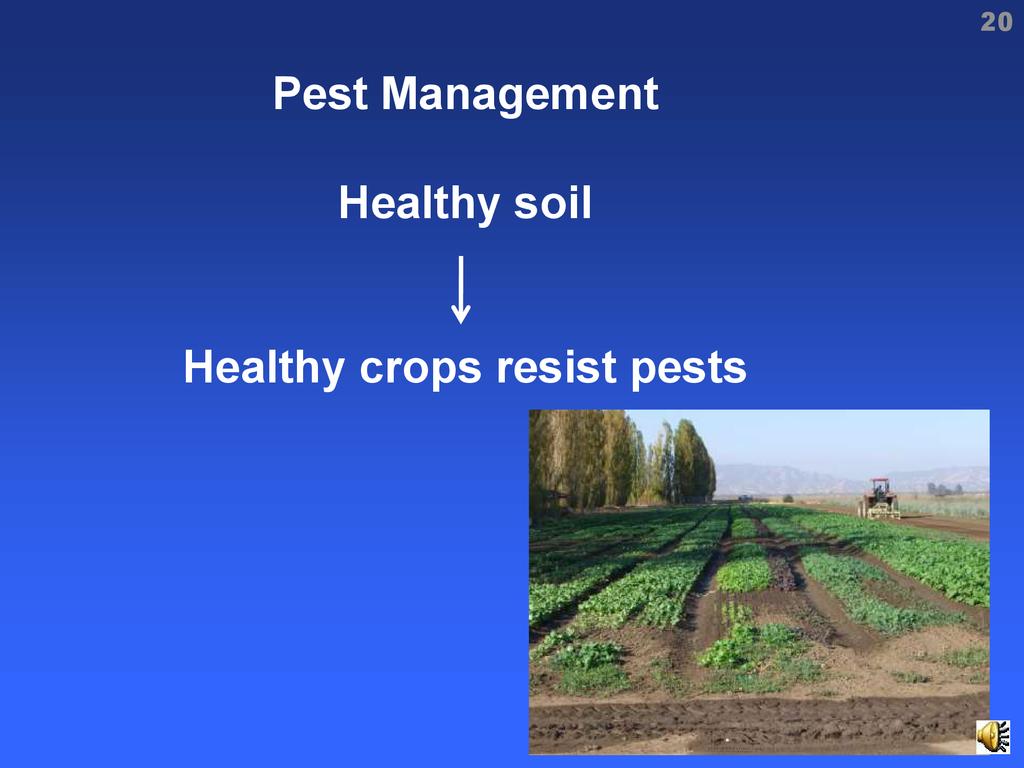 20

Pest Management

Healthy soil

↓

Healthy crops resist pests